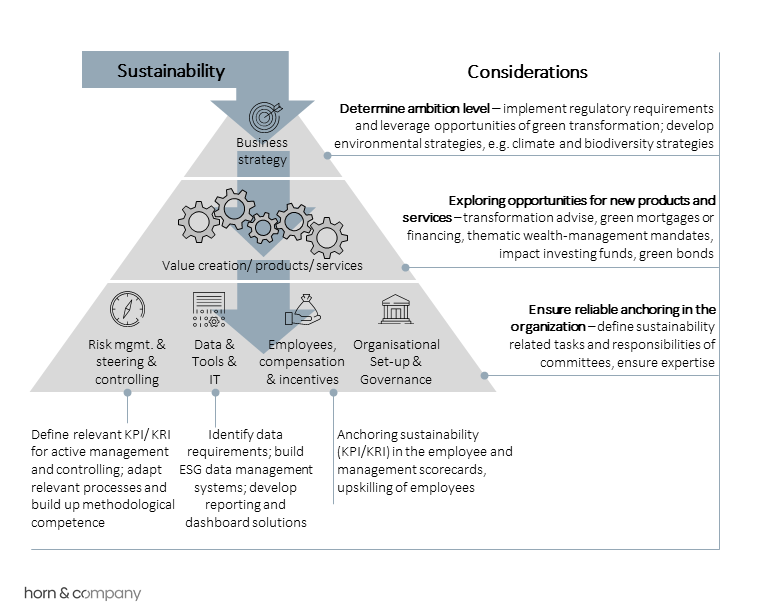 Sustainability

Considerations

Business strategy

Determine ambition level – implement regulatory requirements and leverage opportunities of green transformation; develop environmental strategies, e.g. climate and biodiversity strategies

Value creation/ products/ services

Exploring opportunities for new products and services – transformation advise, green mortgages or financing, thematic wealth-management mandates, impact investing funds, green bonds

Risk mgmt. & steering & controlling

Data & Tools & IT

Employees, compensation & incentives

Organisational Set-up & Governance

Ensure reliable anchoring in the organization – define sustainability related tasks and responsibilities of committees, ensure expertise

Define relevant KPI/ KRI for active management and controlling; adapt relevant processes and build up methodological competence

Identify data requirements; build ESG data management systems; develop reporting and dashboard solutions

Anchoring sustainability (KPI/KRI) in the employee and management scorecards, upskilling of employees

horn & company